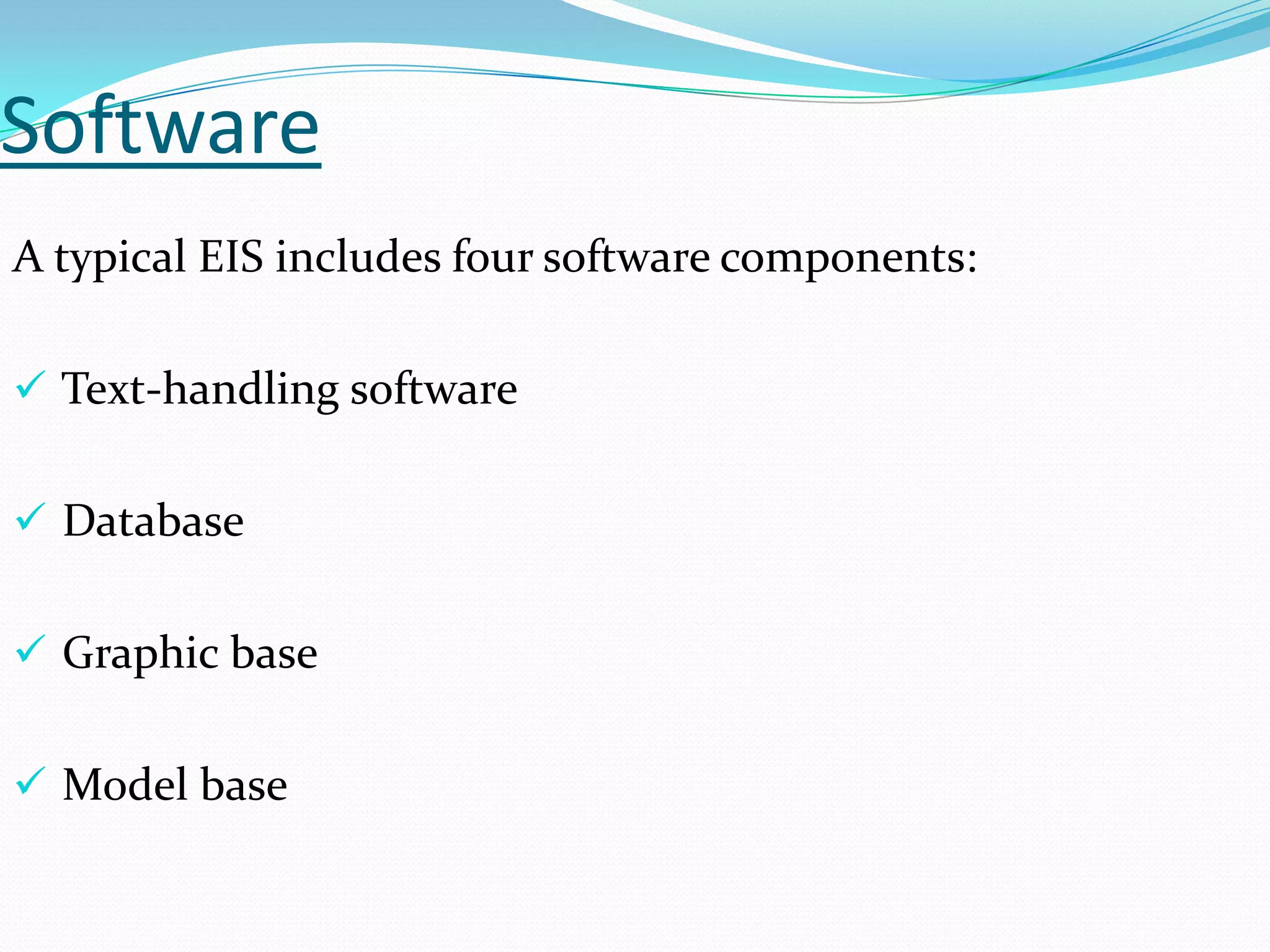 Software

A typical EIS includes four software components:

✓ Text-handling software

✓ Database

✓ Graphic base

✓ Model base